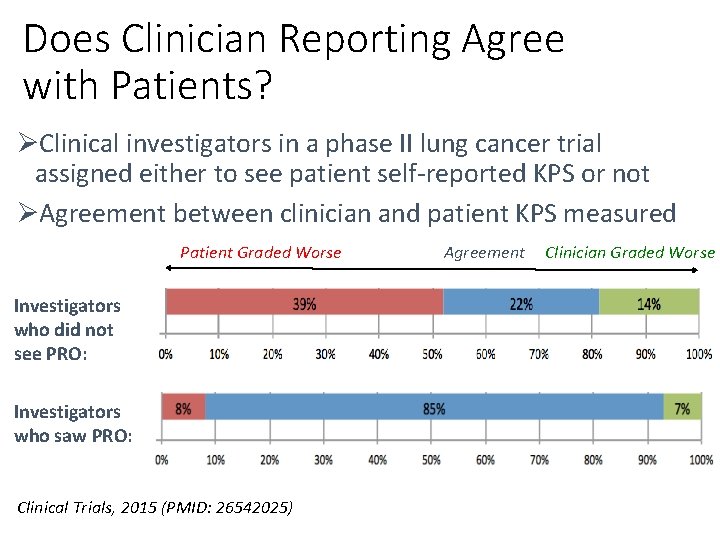 Does Clinician Reporting Agree with Patients?

➢Clinical investigators in a phase II lung cancer trial assigned either to see patient self-reported KPS or not

➢Agreement between clinician and patient KPS measured

Patient Graded Worse

Agreement

Clinician Graded Worse

Investigators who did not see PRO:

39%

22%

14%

0% 10% 20% 30% 40% 50% 60% 70% 80% 90% 100%

Investigators who saw PRO:

8%

85%

7%

0% 10% 20% 30% 40% 50% 60% 70% 80% 90% 100%

Clinical Trials, 2015 (PMID: 26542025)